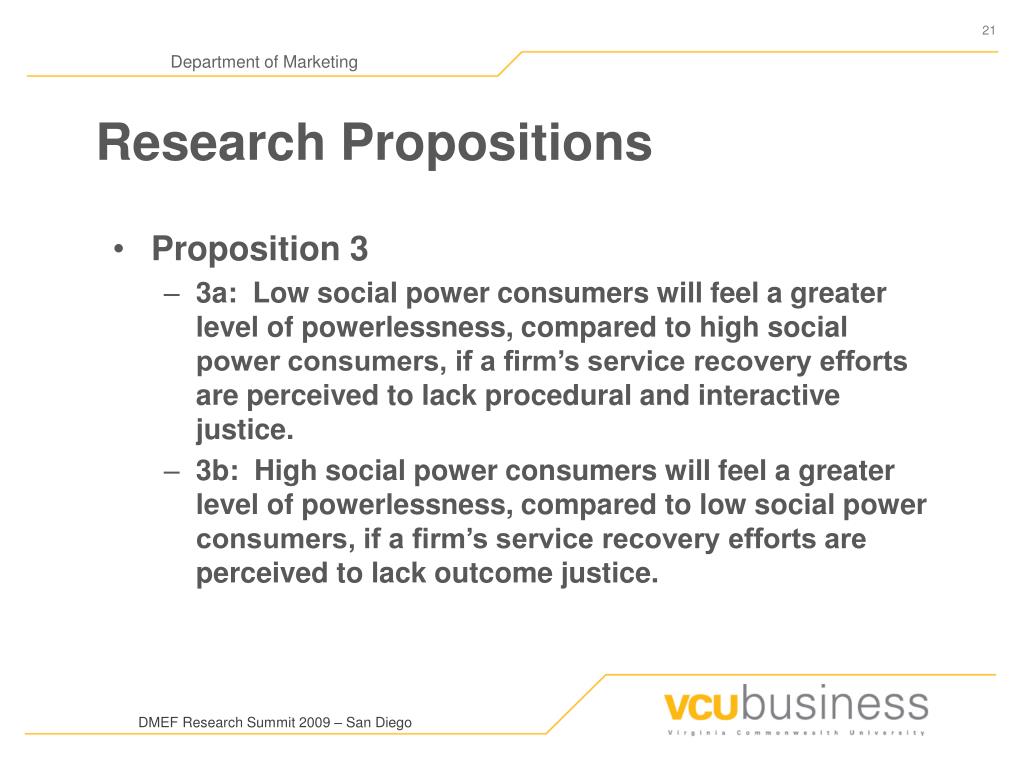 21

Department of Marketing

Research Propositions

• Proposition 3
– 3a: Low social power consumers will feel a greater level of powerlessness, compared to high social power consumers, if a firm’s service recovery efforts are perceived to lack procedural and interactive justice.
– 3b: High social power consumers will feel a greater level of powerlessness, compared to low social power consumers, if a firm’s service recovery efforts are perceived to lack outcome justice.

DMEF Research Summit 2009 – San Diego

vcubusiness
Virginia Commonwealth University